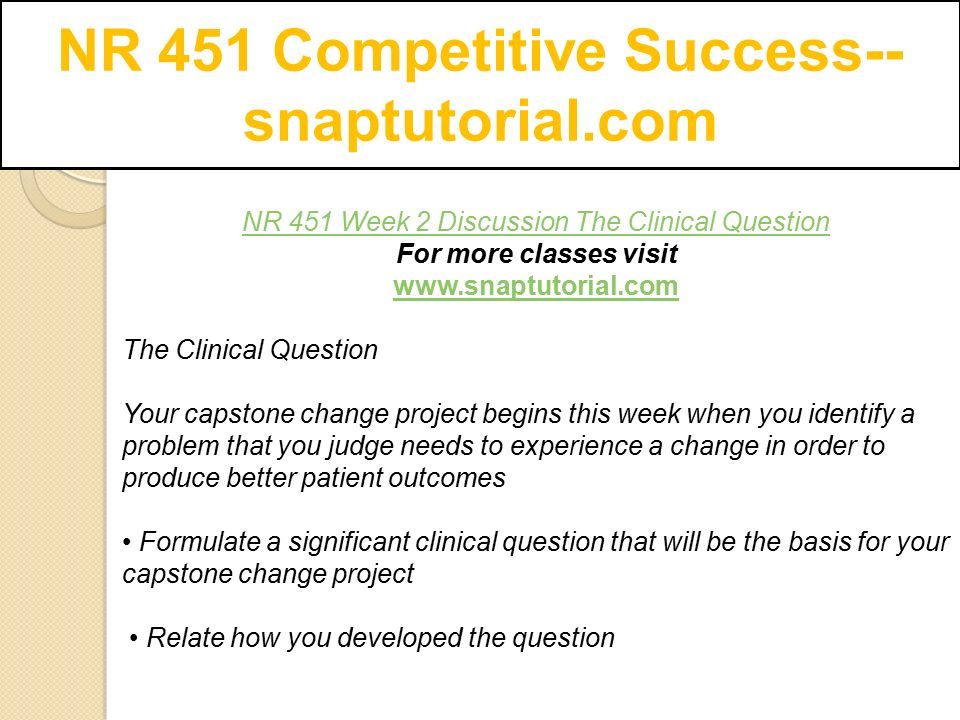 NR 451 Competitive Success--snaptutorial.com

NR 451 Week 2 Discussion The Clinical Question
For more classes visit
www.snaptutorial.com

The Clinical Question

Your capstone change project begins this week when you identify a problem that you judge needs to experience a change in order to produce better patient outcomes

• Formulate a significant clinical question that will be the basis for your capstone change project

• Relate how you developed the question